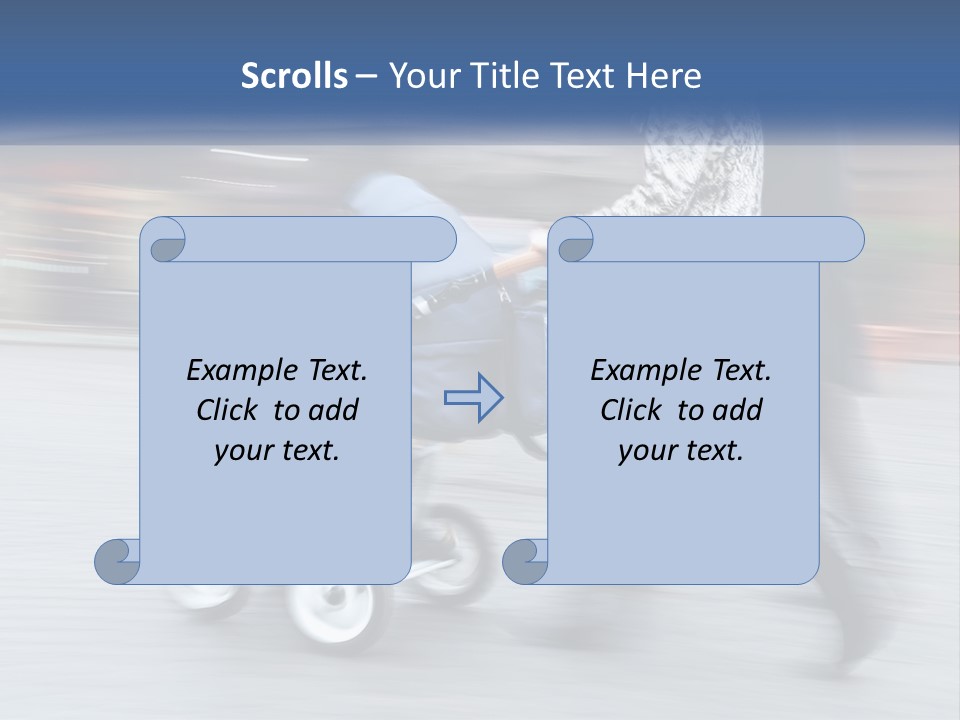 Scrolls – Your Title Text Here

Example Text. Click to add your text.

Example Text. Click to add your text.